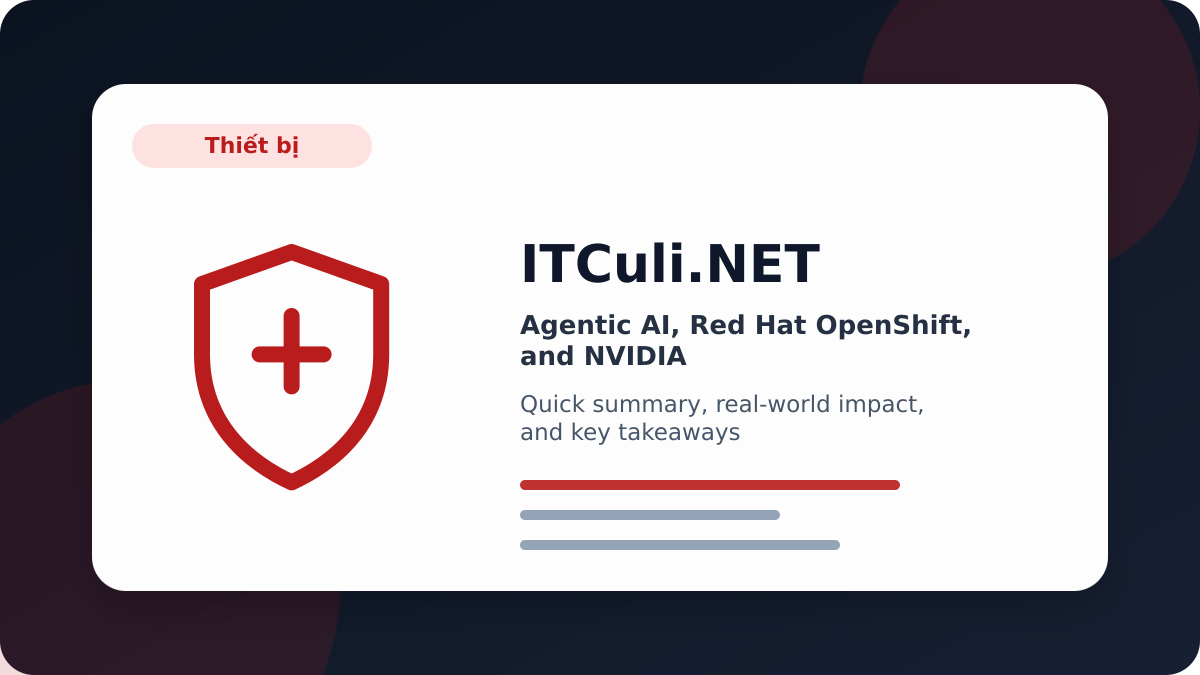 Thiết bị

ITCuli.NET

Agentic AI, Red Hat OpenShift, and NVIDIA

Quick summary, real-world impact, and key takeaways